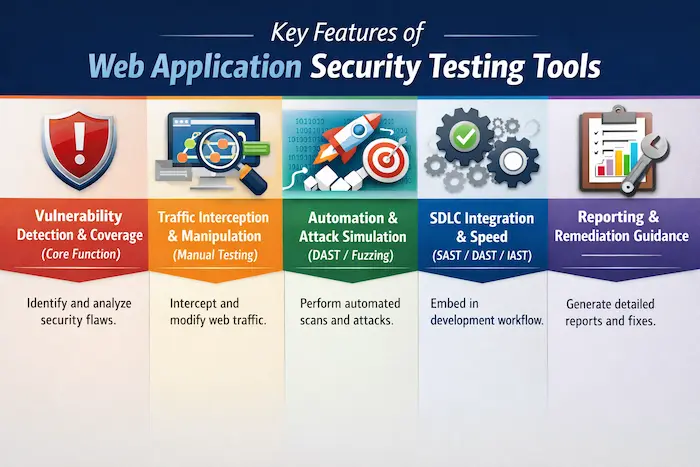 Key Features of
Web Application Security Testing Tools

Vulnerability Detection & Coverage
(Core Function)

Identify and analyze security flaws.

Traffic Interception & Manipulation
(Manual Testing)

Intercept and modify web traffic.

Automation & Attack Simulation
(DAST / Fuzzing)

Perform automated scans and attacks.

SDLC Integration & Speed
(SAST / DAST / IAST)

Embed in development workflow.

Reporting & Remediation Guidance

Generate detailed reports and fixes.